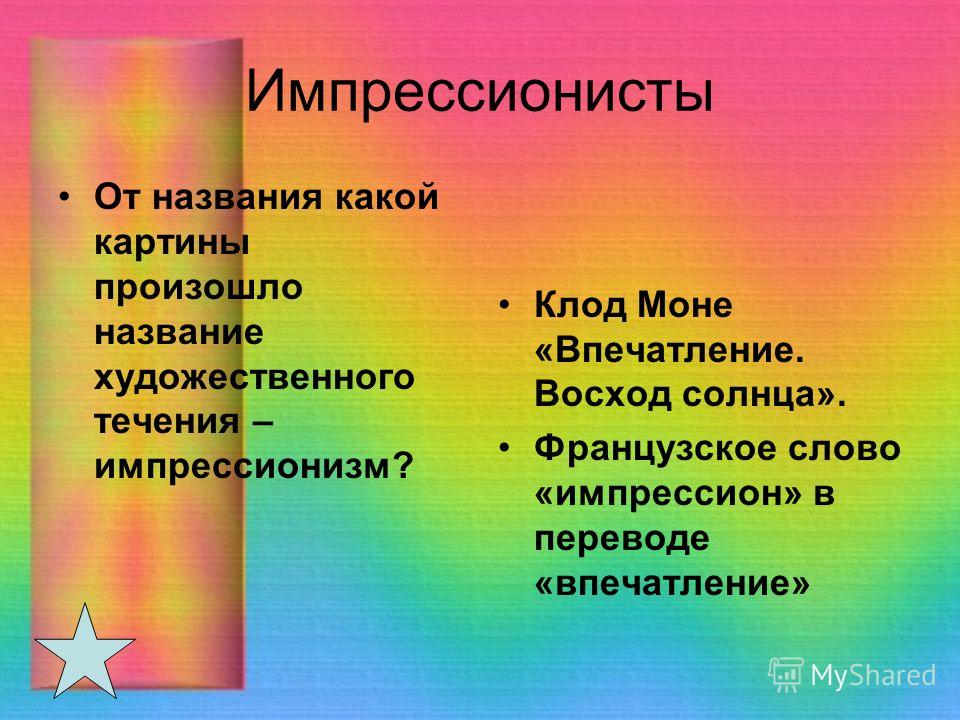 Импрессионисты

• От названия какой картины произошло название художественного течения – импрессионизм?

• Клод Моне «Впечатление. Восход солнца».

• Французское слово «импрессион» в переводе «впечатление»

MyShared